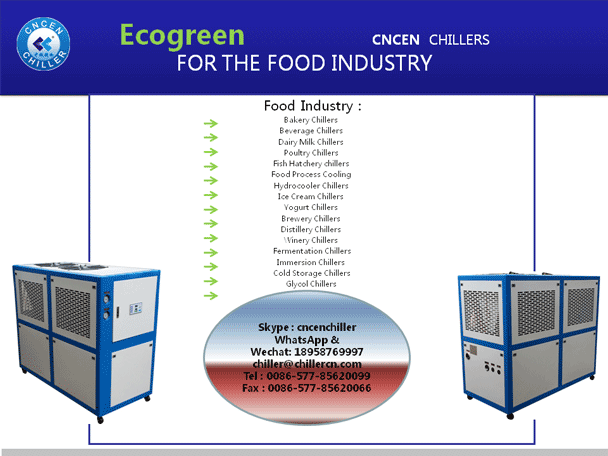 CNCEN CHILLER

Ecogreen

CNCEN CHILLERS

FOR THE FOOD INDUSTRY

Food Industry :

Bakery Chillers
Beverage Chillers
Dairy Milk Chillers
Poultry Chillers
Fish Hatchery chillers
Food Process Cooling
Hydrocooler Chillers
Ice Cream Chillers
Yogurt Chillers
Brewery Chillers
Distillery Chillers
Winery Chillers
Fermentation Chillers
Immersion Chillers
Cold Storage Chillers
Glycol Chillers

Skype : cncenchiller
WhatsApp &
Wechat: 18958769997
chiller@chillercn.com
Tel : 0086-577-85620099
Fax : 0086-577-85620066